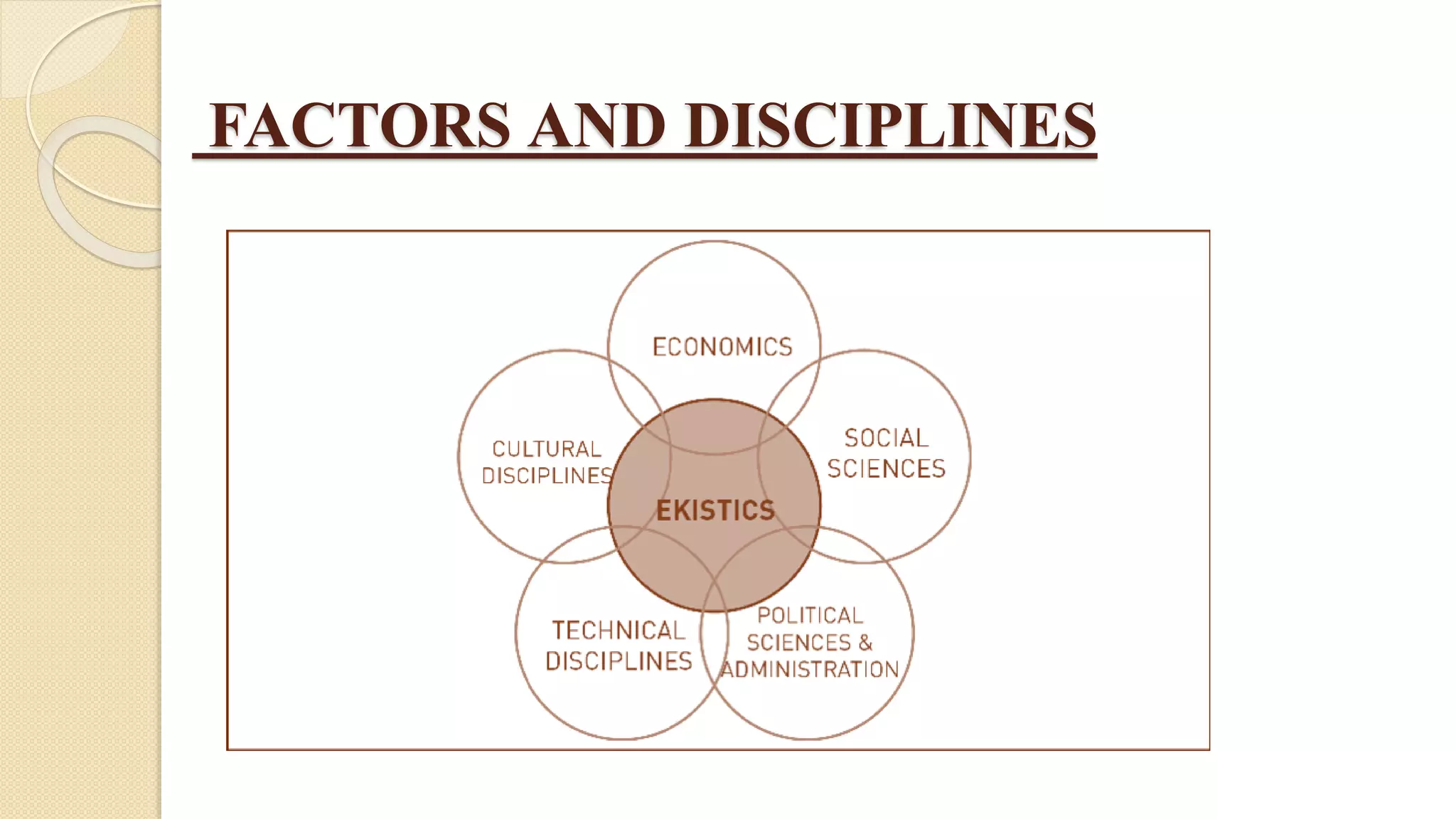 FACTORS AND DISCIPLINES

ECONOMICS

CULTURAL DISCIPLINES

SOCIAL SCIENCES

EKISTICS

TECHNICAL DISCIPLINES

POLITICAL SCIENCES & ADMINISTRATION